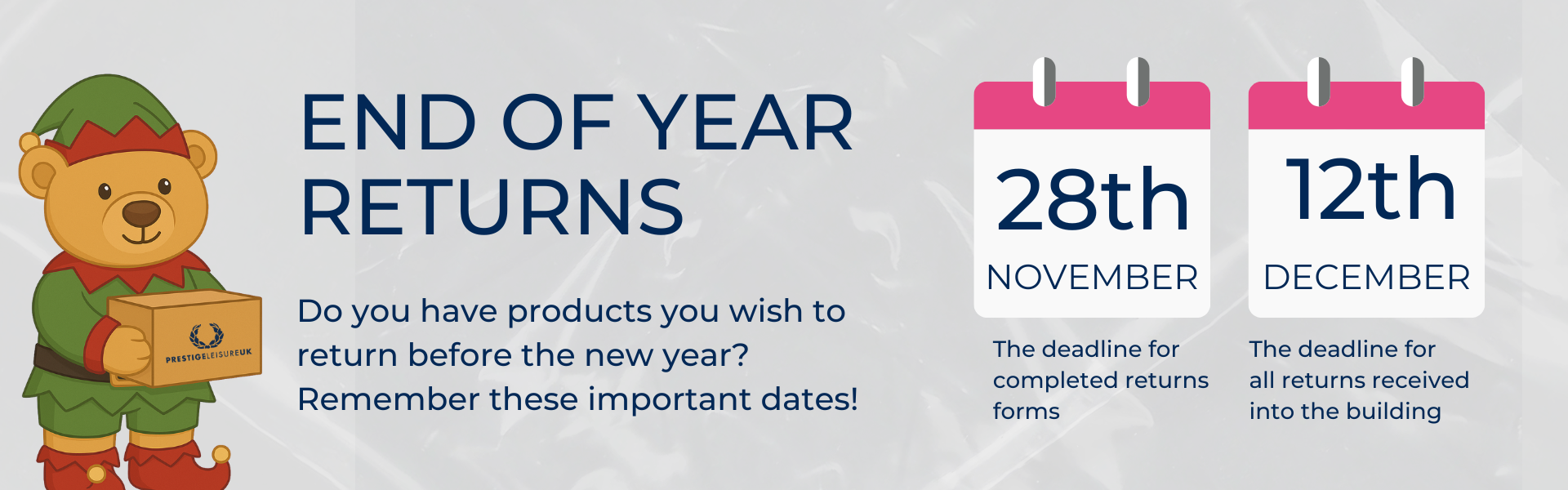 PRESTIGELEISUREUK

END OF YEAR RETURNS

Do you have products you wish to return before the new year? Remember these important dates!

28th
NOVEMBER

The deadline for completed returns forms

12th
DECEMBER

The deadline for all returns received into the building